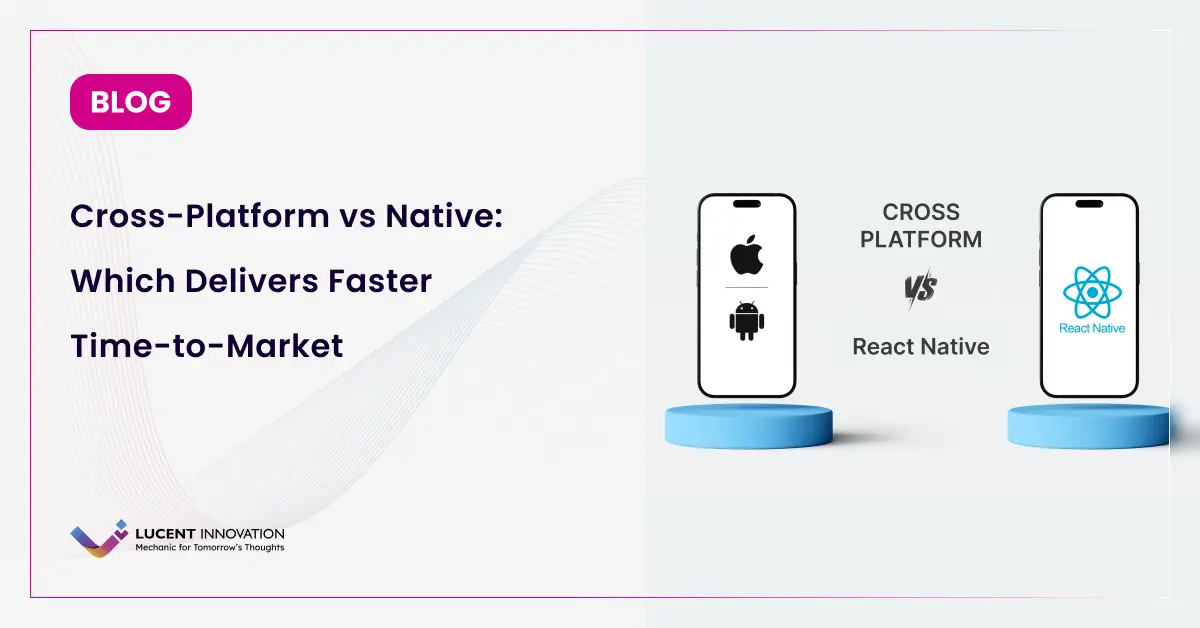 BLOG

Cross-Platform vs Native: Which Delivers Faster Time-to-Market

CROSS PLATFORM

VS

React Native

React Native

LUCENT INNOVATION
Mechanic for Tomorrow's Thoughts